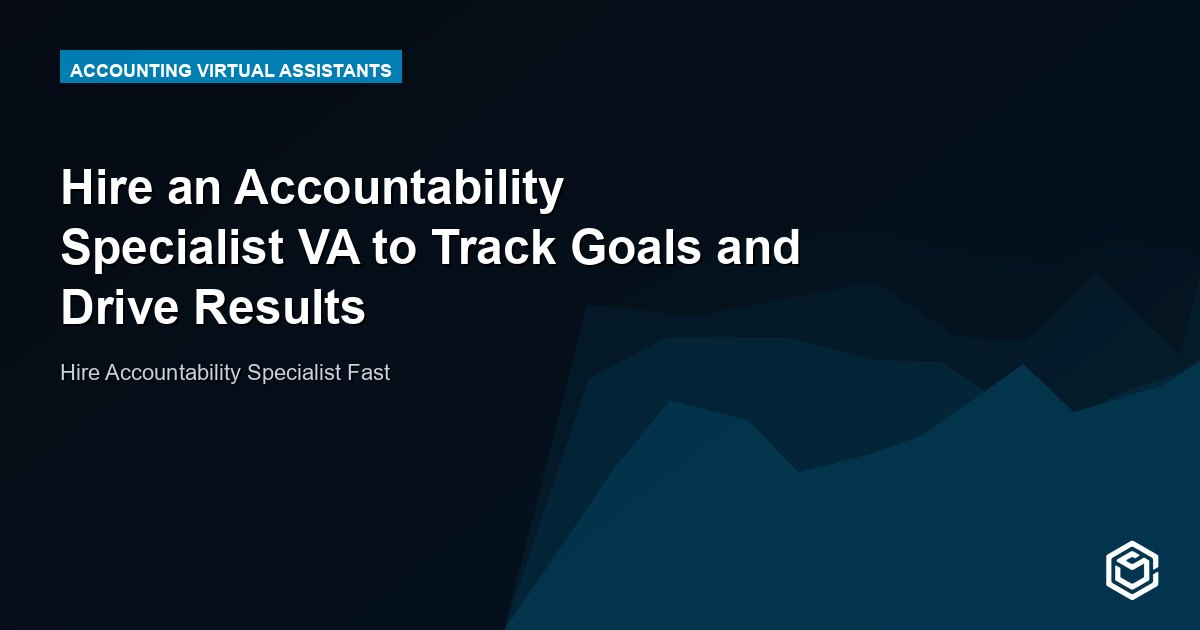 ACCOUNTING VIRTUAL ASSISTANTS

Hire an Accountability Specialist VA to Track Goals and Drive Results

Hire Accountability Specialist Fast